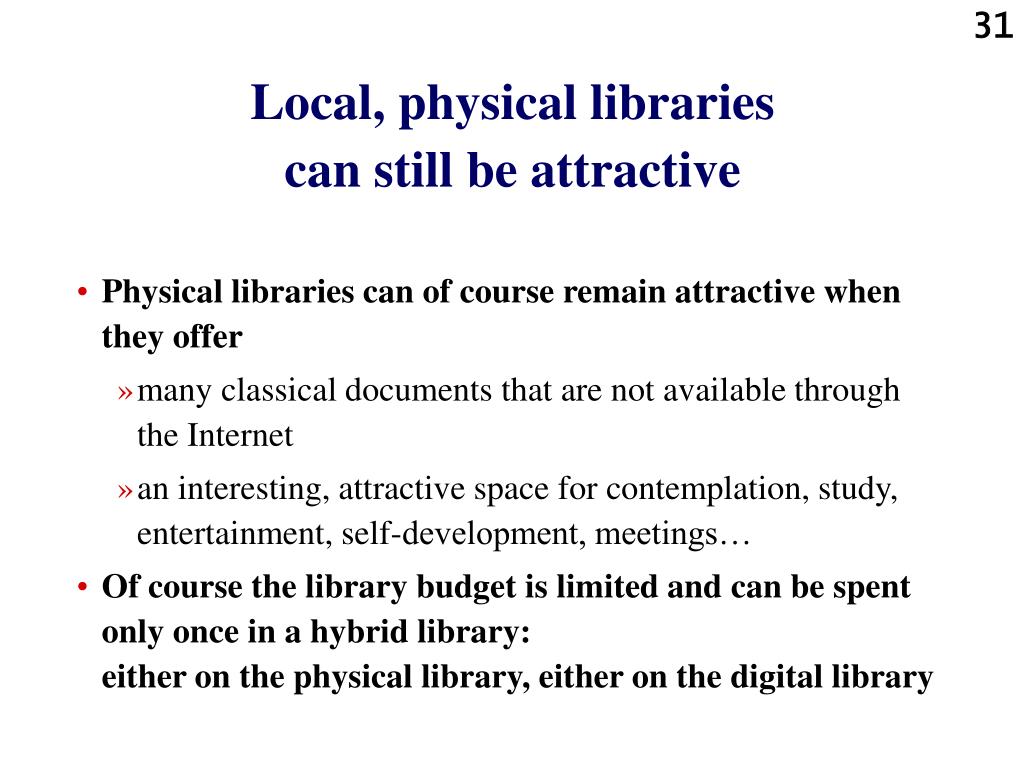 31

Local, physical libraries can still be attractive

• Physical libraries can of course remain attractive when they offer

» many classical documents that are not available through the Internet

» an interesting, attractive space for contemplation, study, entertainment, self-development, meetings…

• Of course the library budget is limited and can be spent only once in a hybrid library:
either on the physical library, either on the digital library